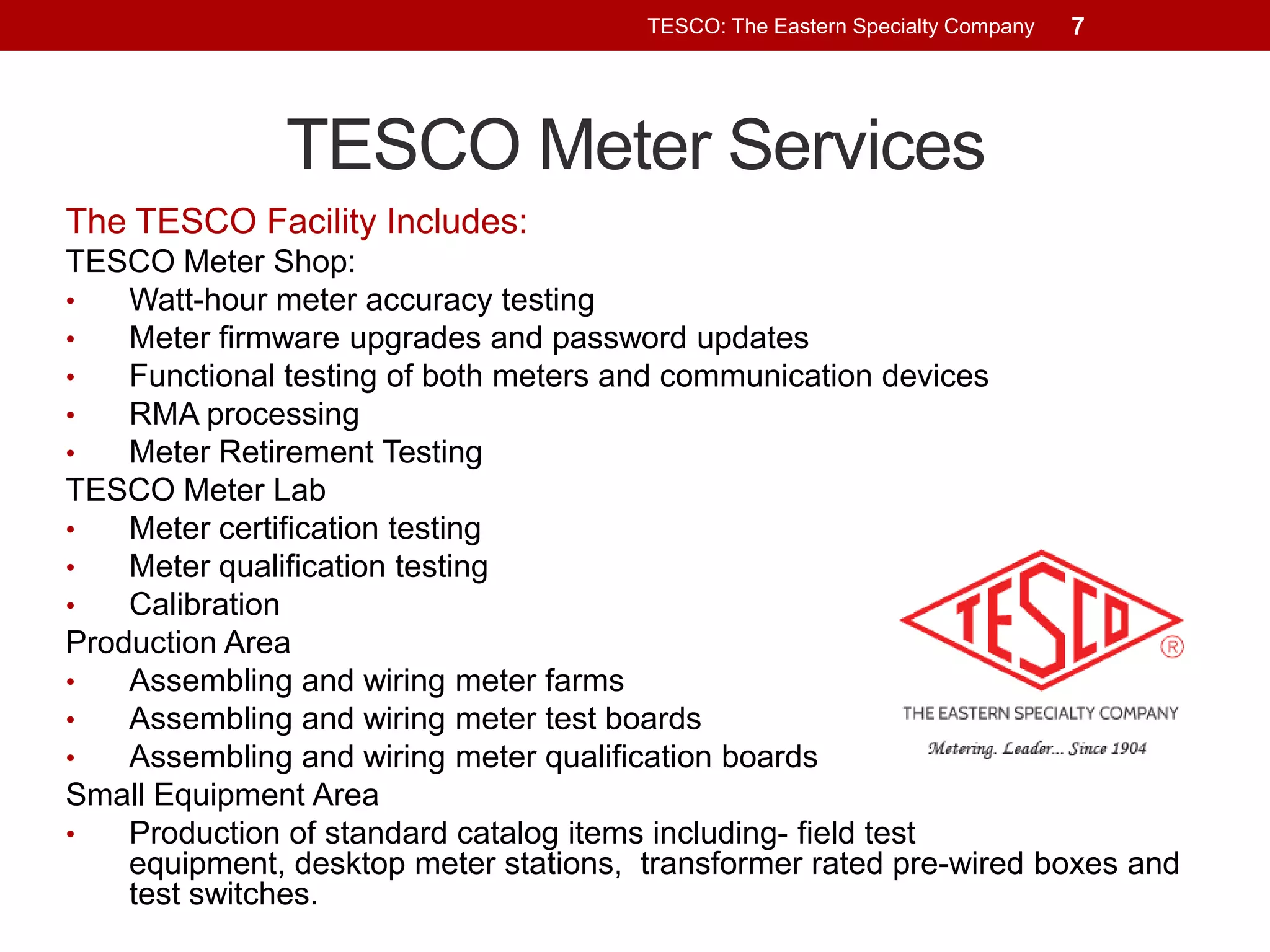 TESCO: The Eastern Specialty Company 7

TESCO Meter Services

The TESCO Facility Includes:
TESCO Meter Shop:
• Watt-hour meter accuracy testing
• Meter firmware upgrades and password updates
• Functional testing of both meters and communication devices
• RMA processing
• Meter Retirement Testing
TESCO Meter Lab
• Meter certification testing
• Meter qualification testing
• Calibration
Production Area
• Assembling and wiring meter farms
• Assembling and wiring meter test boards
• Assembling and wiring meter qualification boards
Small Equipment Area
• Production of standard catalog items including- field test equipment, desktop meter stations, transformer rated pre-wired boxes and test switches.

TESCO ®
THE EASTERN SPECIALTY COMPANY
Metering. Leader... Since 1904